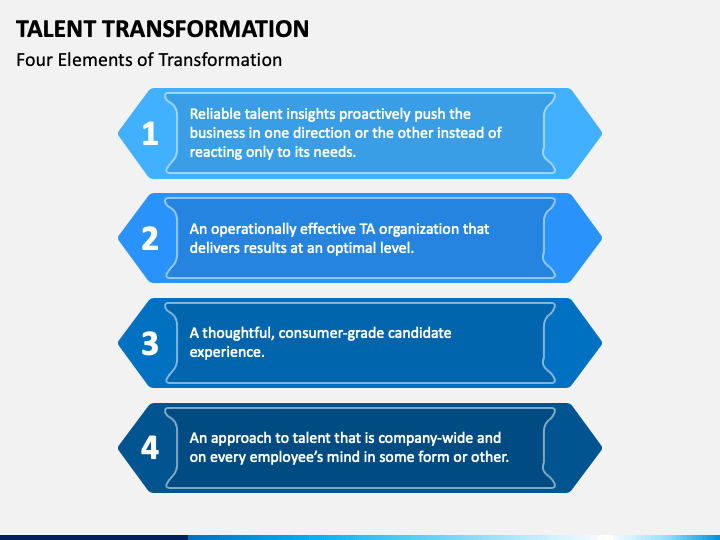 TALENT TRANSFORMATION

Four Elements of Transformation

1

Reliable talent insights proactively push the business in one direction or the other instead of reacting only to its needs.

2

An operationally effective TA organization that delivers results at an optimal level.

3

A thoughtful, consumer-grade candidate experience.

4

An approach to talent that is company-wide and on every employee's mind in some form or other.